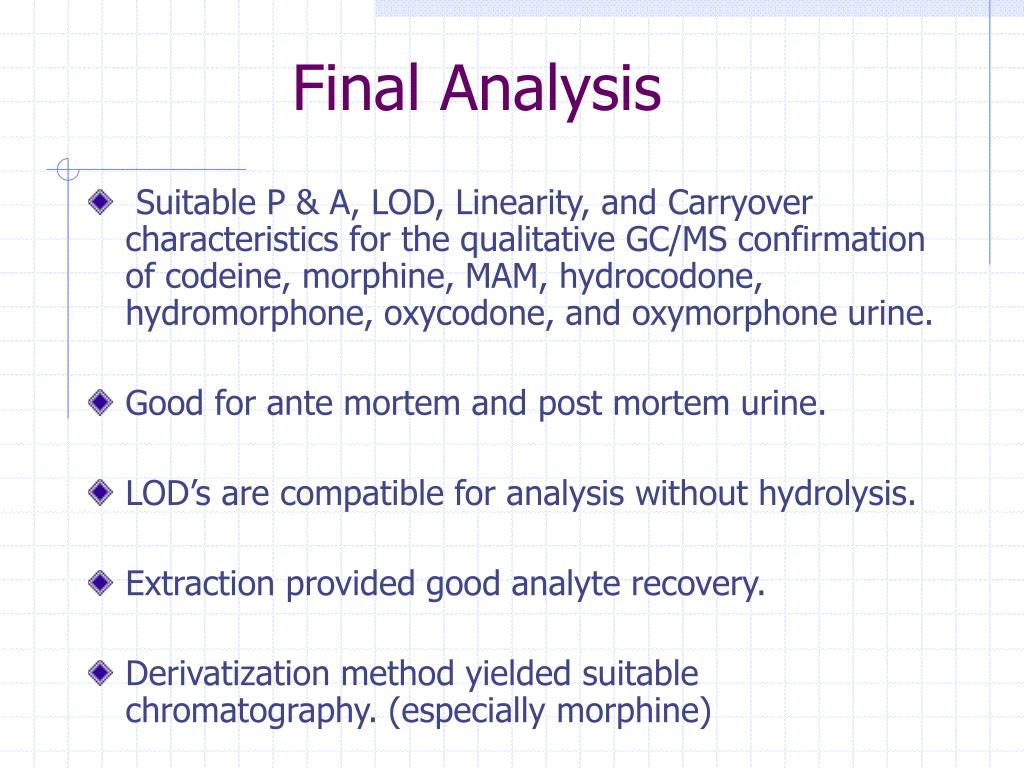 Final Analysis

Suitable P & A, LOD, Linearity, and Carryover characteristics for the qualitative GC/MS confirmation of codeine, morphine, MAM, hydrocodone, hydromorphone, oxycodone, and oxymorphone urine.

Good for ante mortem and post mortem urine.

LOD's are compatible for analysis without hydrolysis.

Extraction provided good analyte recovery.

Derivatization method yielded suitable chromatography. (especially morphine)